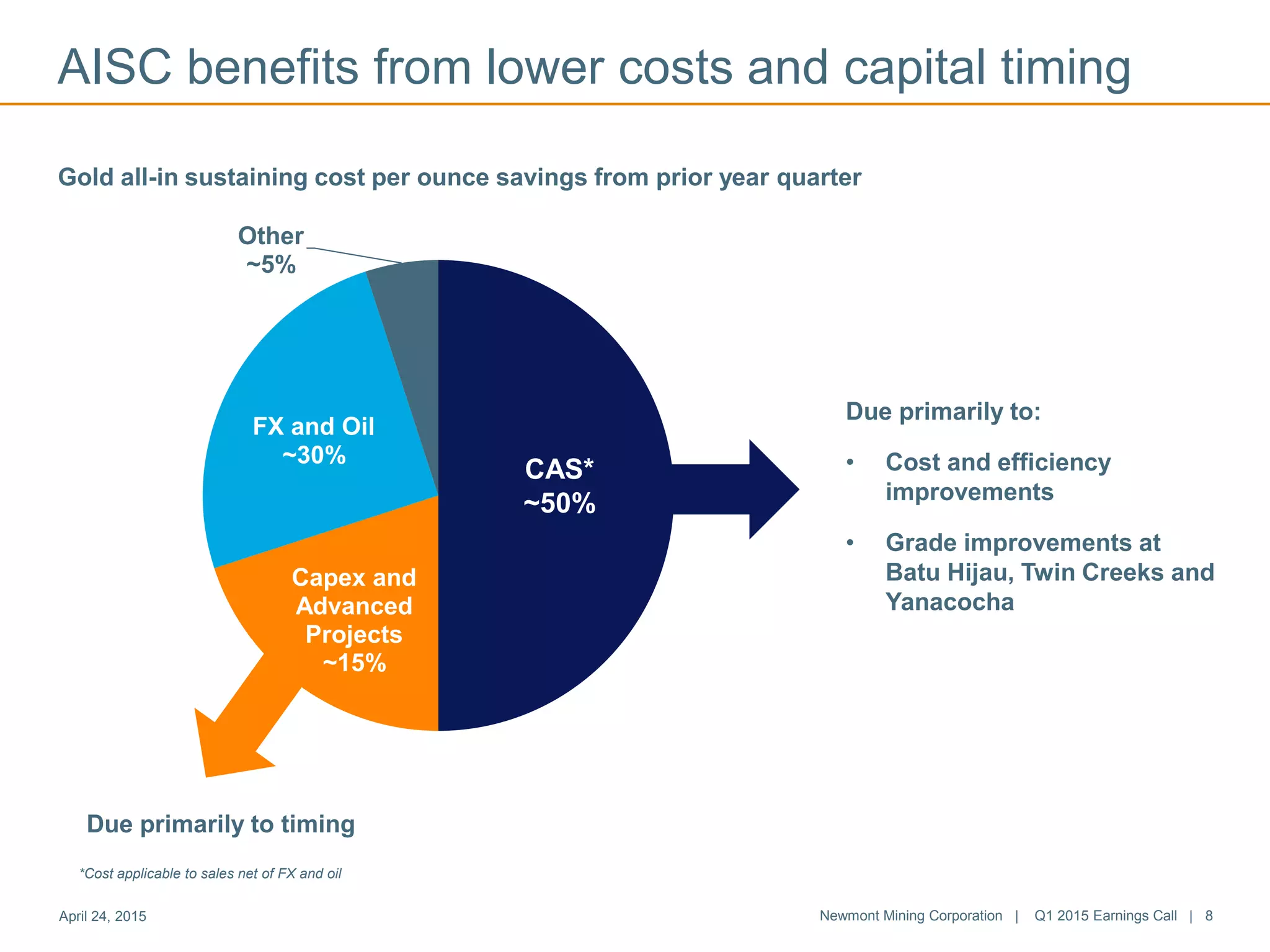 AISC benefits from lower costs and capital timing

Gold all-in sustaining cost per ounce savings from prior year quarter

Other
~5%

FX and Oil
~30%

CAS*
~50%

Capex and Advanced Projects
~15%

Due primarily to:

• Cost and efficiency improvements

• Grade improvements at Batu Hijau, Twin Creeks and Yanacocha

Due primarily to timing

*Cost applicable to sales net of FX and oil

April 24, 2015

Newmont Mining Corporation | Q1 2015 Earnings Call | 8